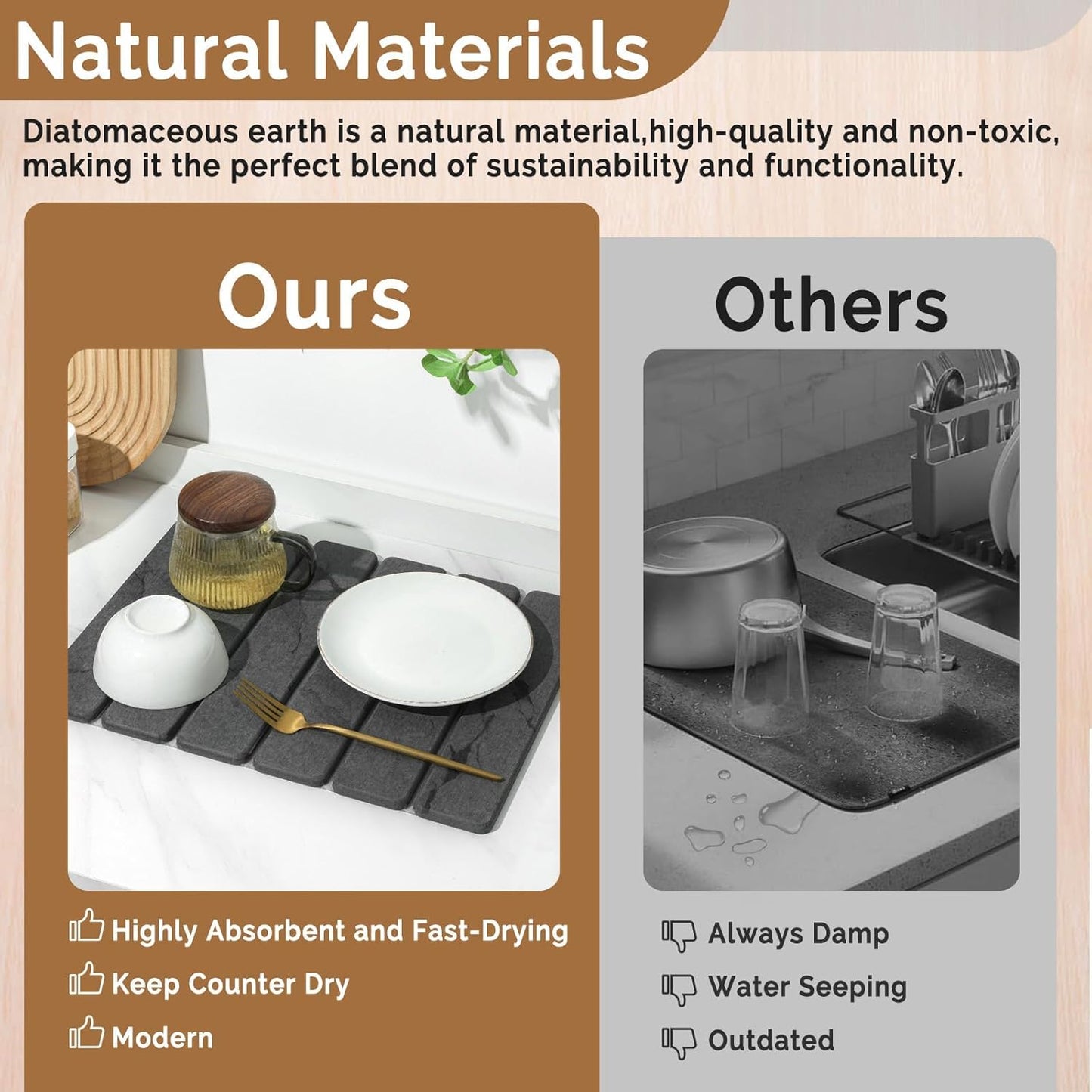 Natural Materials

Diatomaceous earth is a natural material,high-quality and non-toxic, making it the perfect blend of sustainability and functionality.

Ours

Highly Absorbent and Fast-Drying
Keep Counter Dry
Modern

Others

Always Damp
Water Seeping
Outdated